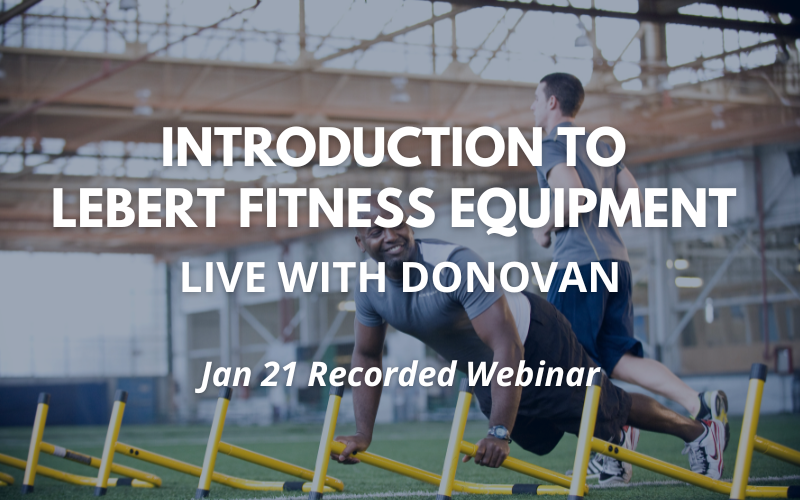 INTRODUCTION TO LEBERT FITNESS EQUIPMENT

LIVE WITH DONOVAN

Jan 21 Recorded Webinar